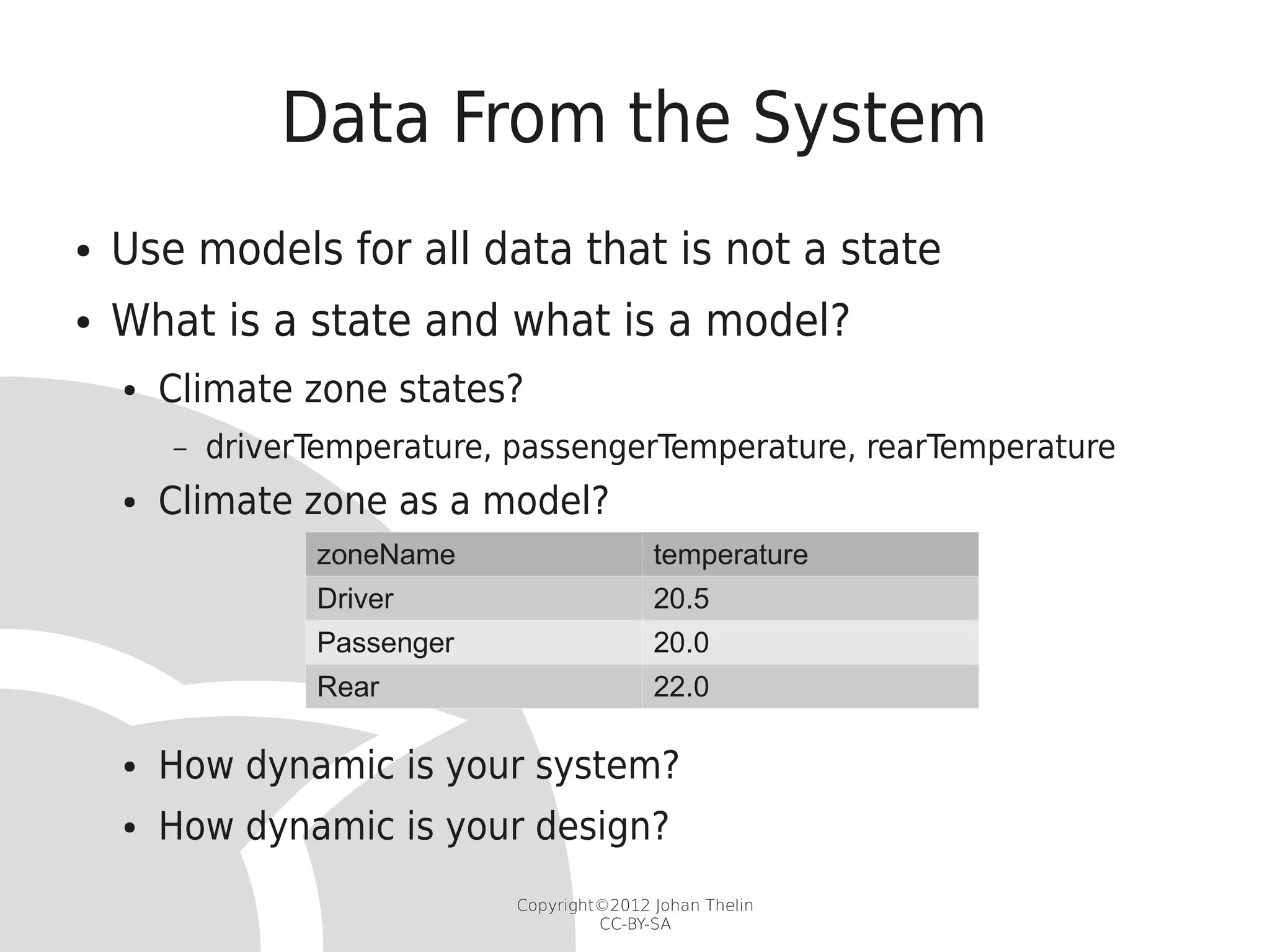 Data From the System

• Use models for all data that is not a state
• What is a state and what is a model?
  • Climate zone states?
    – driverTemperature, passengerTemperature, rearTemperature
  • Climate zone as a model?

| zoneName | temperature |
|---|---|
| Driver | 20.5 |
| Passenger | 20.0 |
| Rear | 22.0 |

  • How dynamic is your system?
  • How dynamic is your design?

Copyright©2012 Johan Thelin
CC-BY-SA